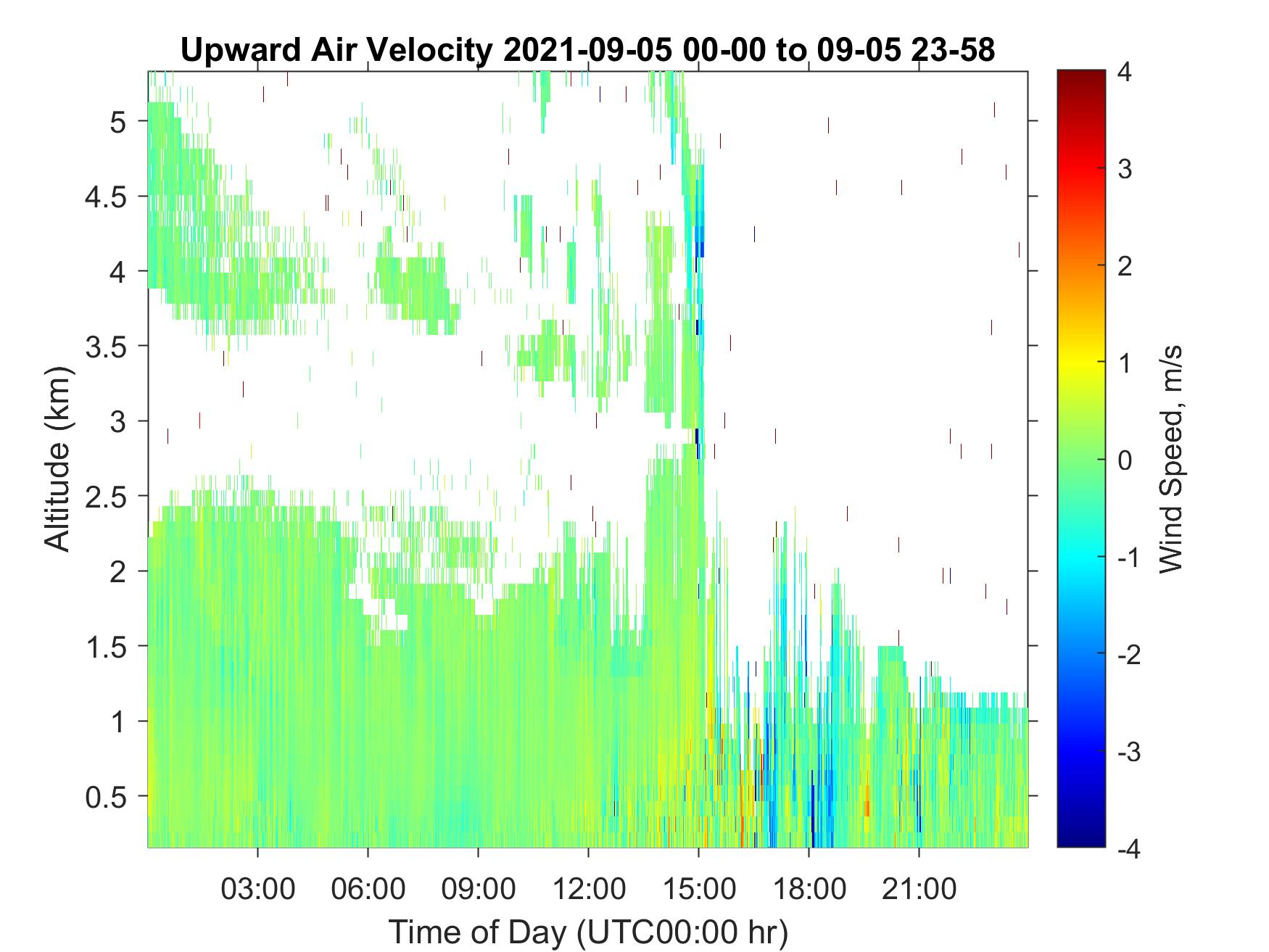 Upward Air Velocity 2021-09-05 00-00 to 09-05 23-58

Altitude (km)

5
4.5
4
3.5
3
2.5
2
1.5
1
0.5

03:00 06:00 09:00 12:00 15:00 18:00 21:00

Time of Day (UTC00:00 hr)

4
3
2
1
0
-1
-2
-3
-4

Wind Speed, m/s